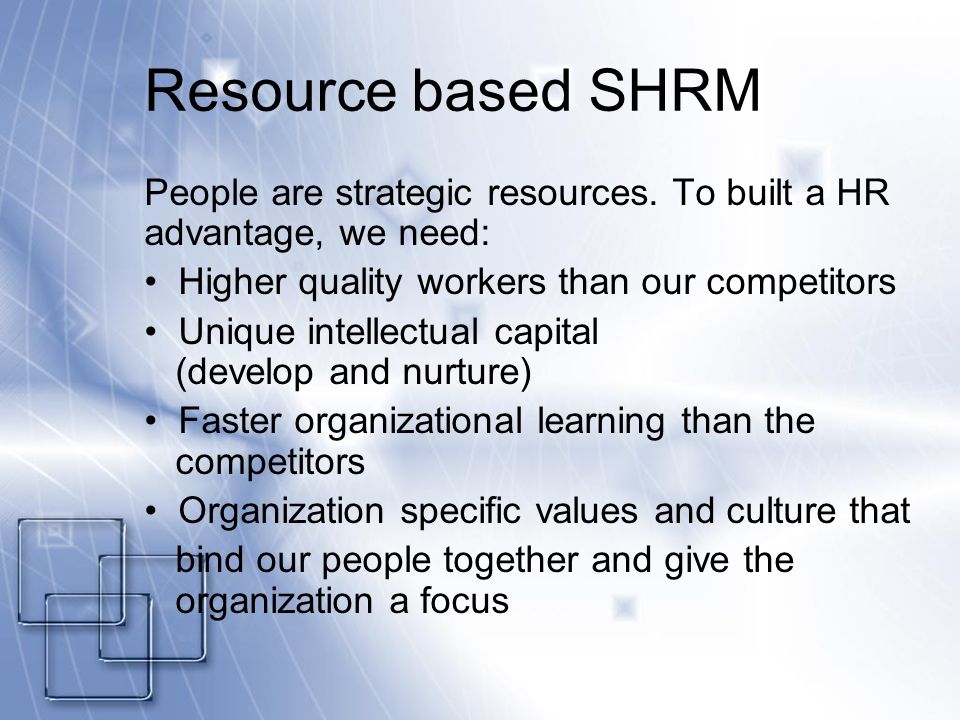 Resource based SHRM

People are strategic resources. To built a HR advantage, we need:

• Higher quality workers than our competitors
• Unique intellectual capital (develop and nurture)
• Faster organizational learning than the competitors
• Organization specific values and culture that bind our people together and give the organization a focus